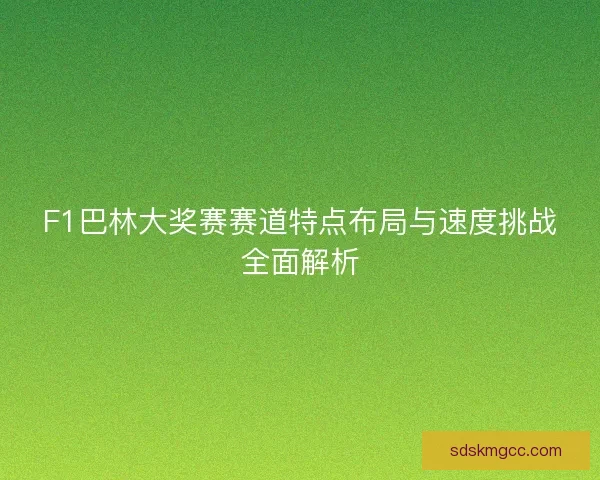 F1巴林大奖赛赛道特点布局与速度挑战全面解析

sdskmgcc.com